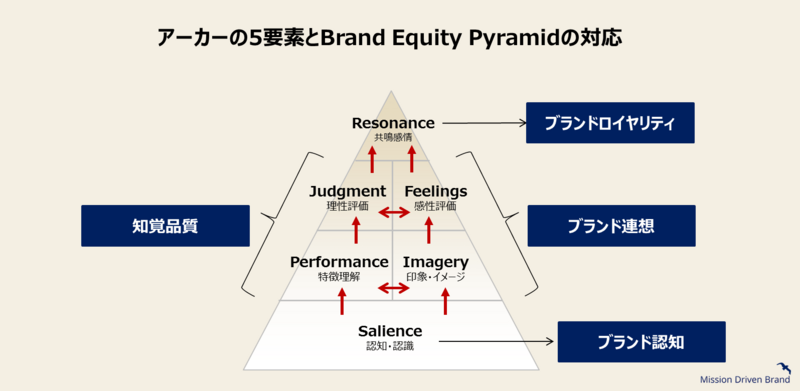 アーカーの5要素とBrand Equity Pyramidの対応

Resonance
共鳴感情

ブランドロイヤリティ

Judgment
理性評価

Feelings
感性評価

知覚品質

ブランド連想

Performance
特徴理解

Imagery
印象・イメージ

Salience
認知・認識

ブランド認知

Mission Driven Brand